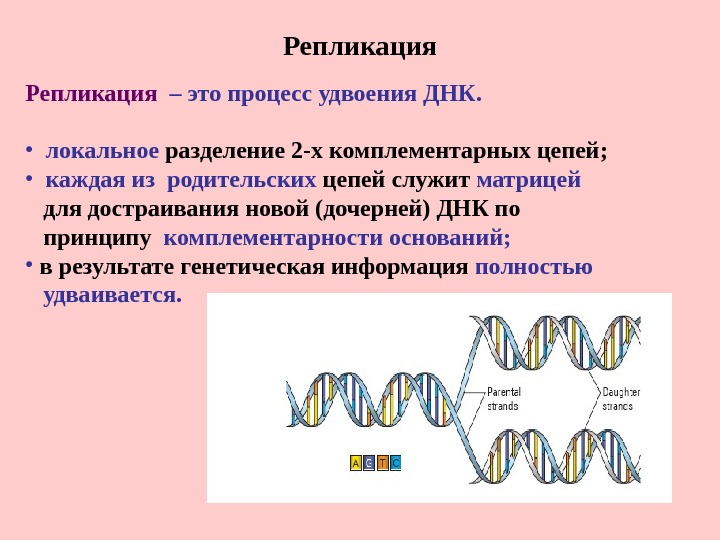 Репликация

Репликация – это процесс удвоения ДНК.

• локальное разделение 2-х комплементарных цепей;
• каждая из родительских цепей служит матрицей для достраивания новой (дочерней) ДНК по принципу комплементарности оснований;
• в результате генетическая информация полностью удваивается.

Parental strands

Daughter strands

A G T C